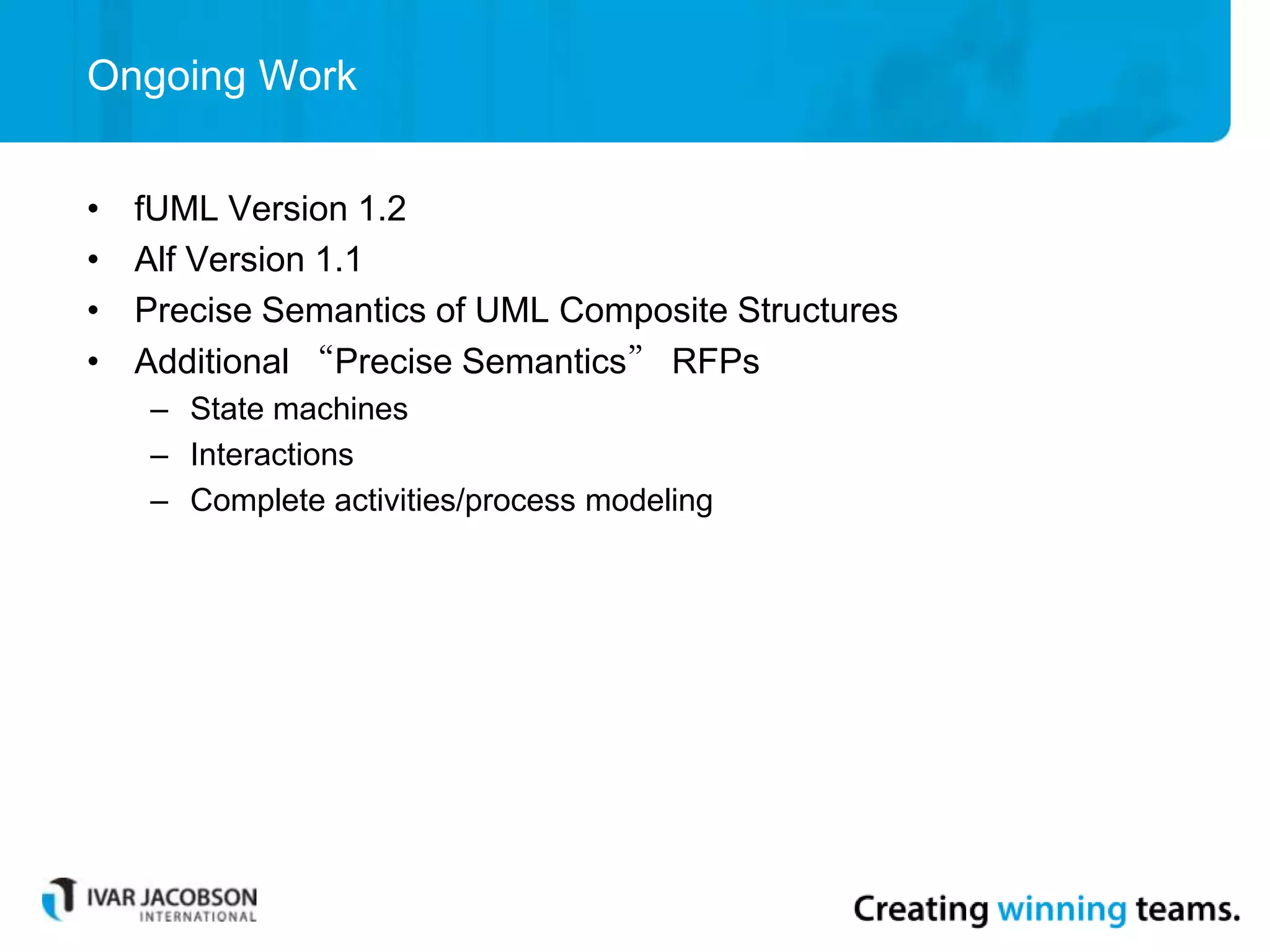 Ongoing Work

• fUML Version 1.2
• Alf Version 1.1
• Precise Semantics of UML Composite Structures
• Additional “Precise Semantics” RFPs
  – State machines
  – Interactions
  – Complete activities/process modeling

IVAR JACOBSON INTERNATIONAL

Creating winning teams.